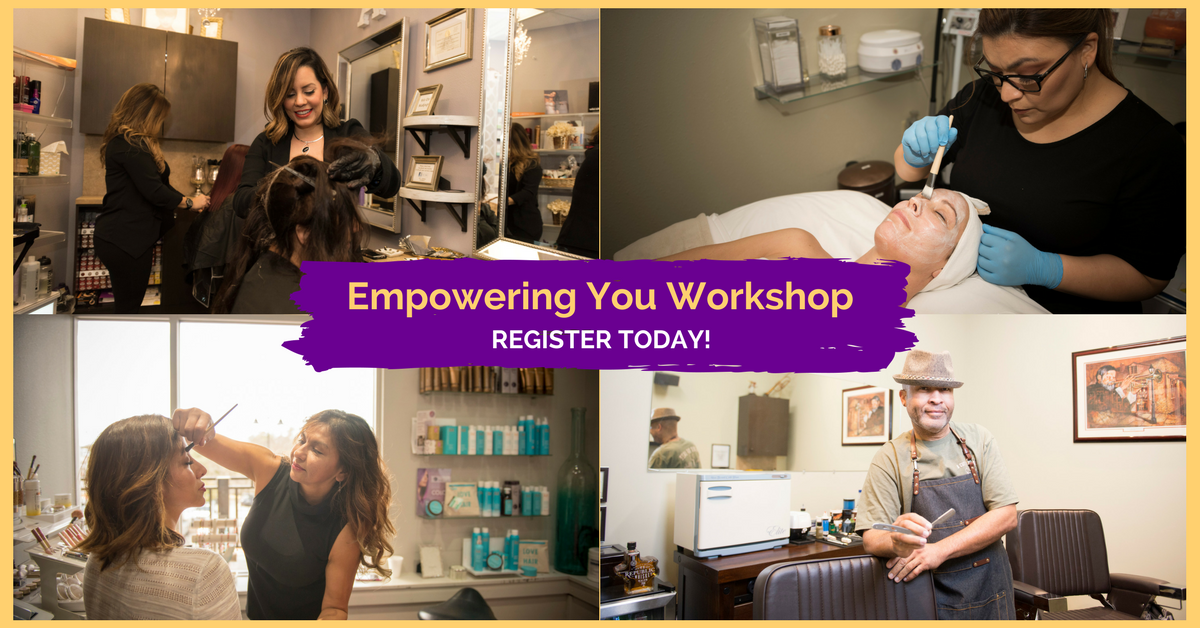 Empowering You Workshop
REGISTER TODAY!